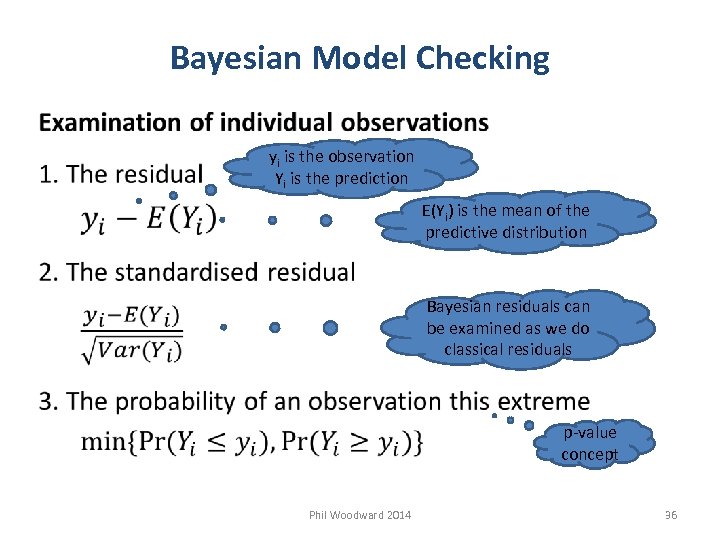 Bayesian Model Checking

Examination of individual observations

1. The residual

$y_i$ is the observation
$Y_i$ is the prediction

$y_i - E(Y_i)$

$E(Y_i)$ is the mean of the predictive distribution

2. The standardised residual

$\frac{y_i - E(Y_i)}{\sqrt{Var(Y_i)}}$

Bayesian residuals can be examined as we do classical residuals

3. The probability of an observation this extreme

$\min\{\Pr(Y_i \leq y_i), \Pr(Y_i \geq y_i)\}$

p-value concept

Phil Woodward 2014

36